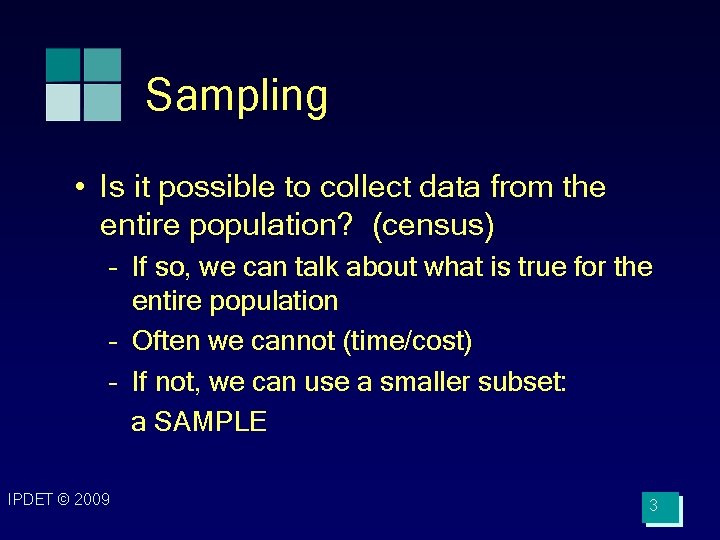 Sampling

• Is it possible to collect data from the entire population? (census)

- If so, we can talk about what is true for the entire population
- Often we cannot (time/cost)
- If not, we can use a smaller subset: a SAMPLE

IPDET © 2009

3